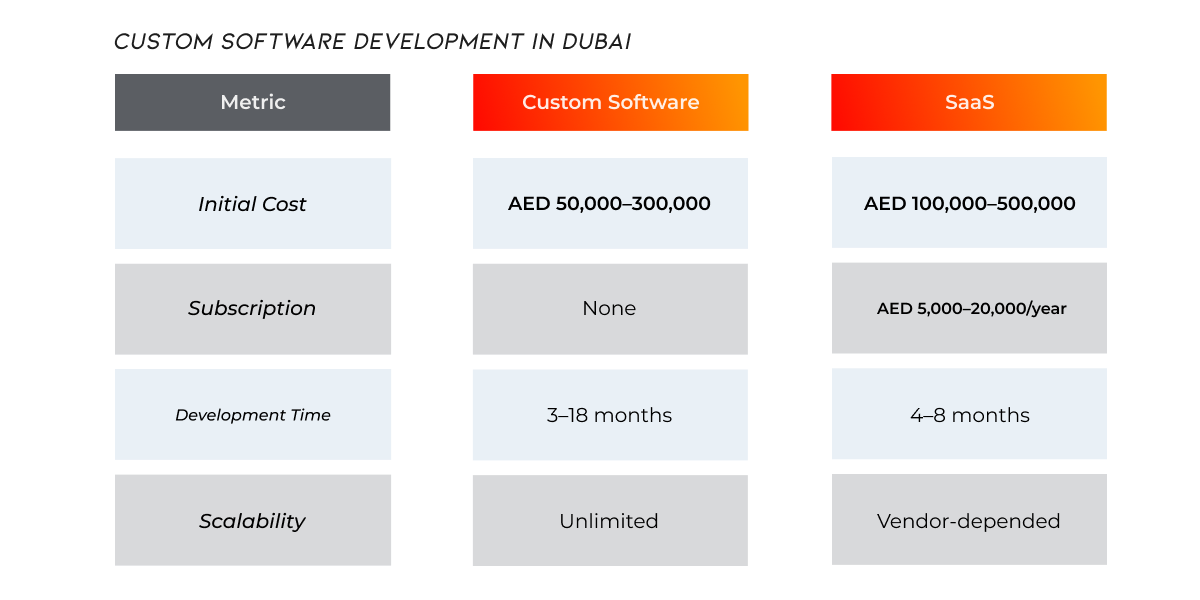 CUSTOM SOFTWARE DEVELOPMENT IN DUBAI

| Metric | Custom Software | SaaS |
|---|---|---|
| Initial Cost | AED 50,000–300,000 | AED 100,000–500,000 |
| Subscription | None | AED 5,000–20,000/year |
| Development Time | 3–18 months | 4–8 months |
| Scalability | Unlimited | Vendor-depended |